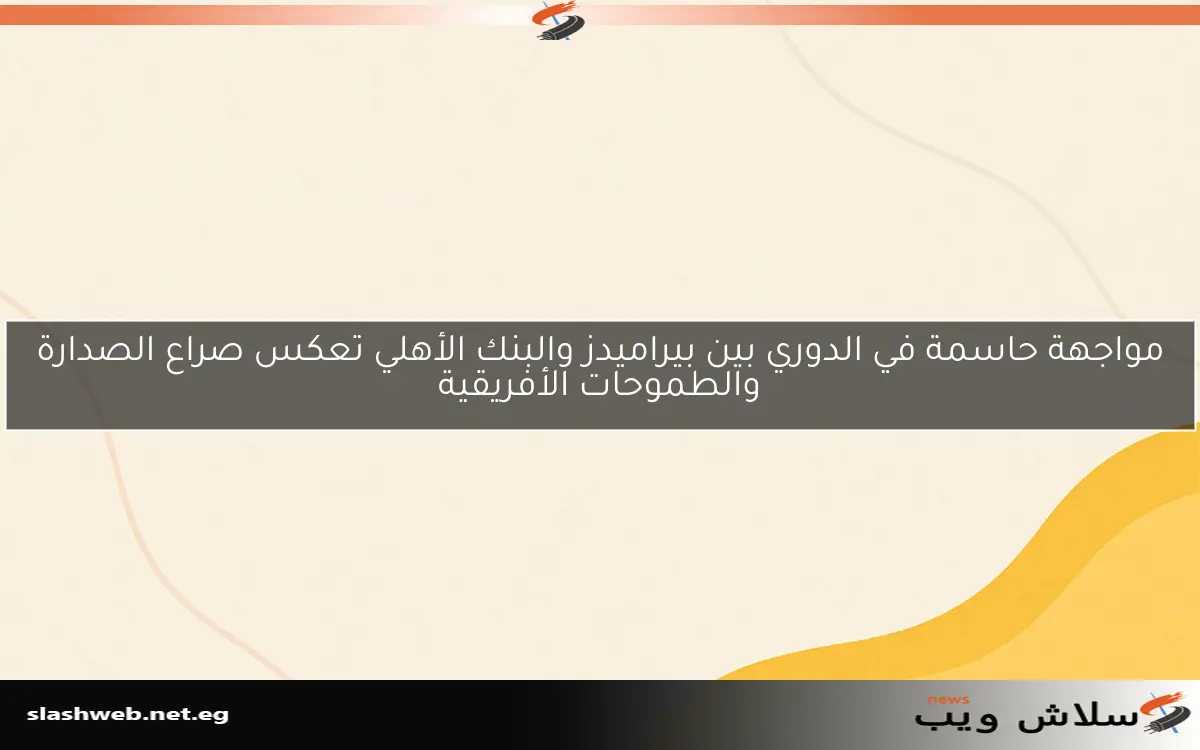 مواجهة حاسمة في الدوري بين بيراميدز والبنك الأهلي تعكس صراع الصدارة والطموحات الأفريقية

slashweb.net.eg

news
سلاش ويب